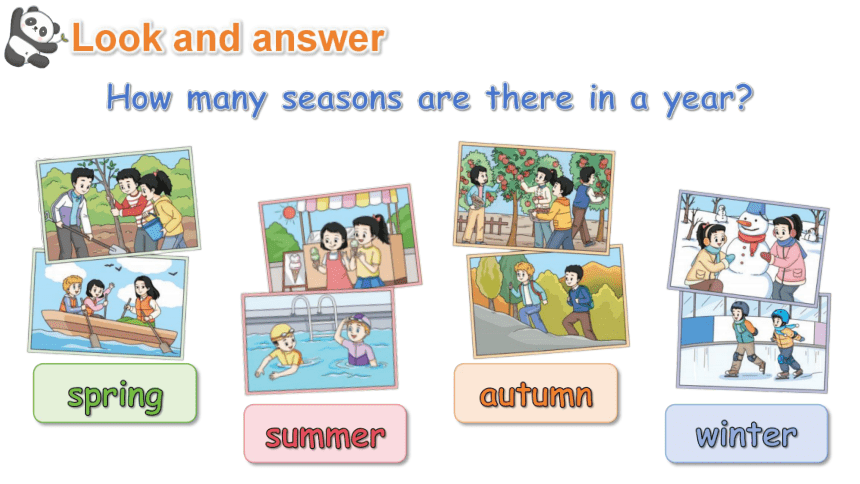 Look and answer

How many seasons are there in a year?

spring

summer

autumn

winter